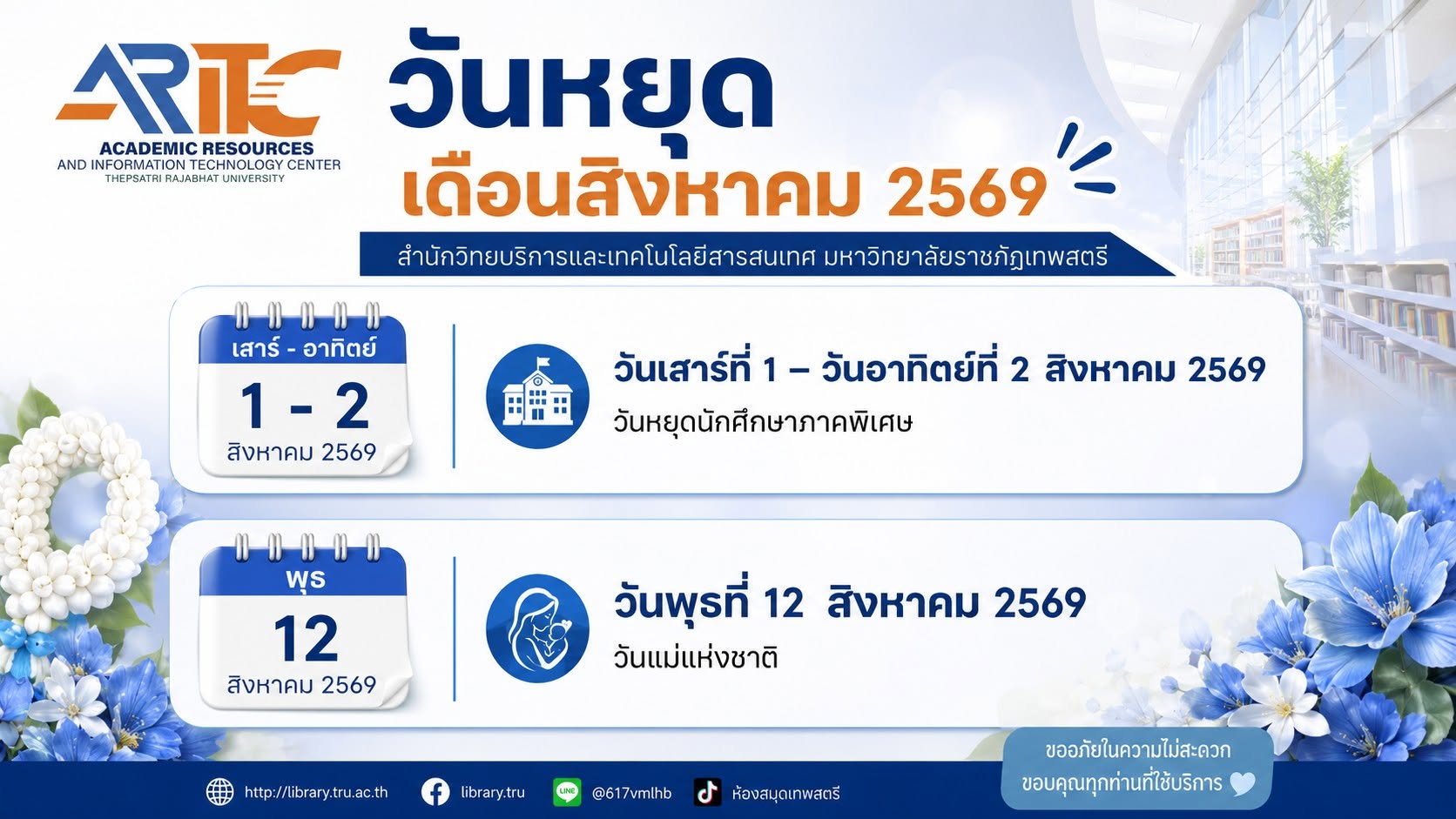 ARITC
ACADEMIC RESOURCES
AND INFORMATION TECHNOLOGY CENTER
THEPSATRI RAJABHAT UNIVERSITY

วันหยุด
เดือนสิงหาคม 2569

สำนักวิทยบริการและเทคโนโลยีสารสนเทศ มหาวิทยาลัยราชภัฏเทพสตรี

เสาร์ - อาทิตย์
1 - 2
สิงหาคม 2569

วันเสาร์ที่ 1 – วันอาทิตย์ที่ 2 สิงหาคม 2569
วันหยุดนักศึกษาภาคพิเศษ

พุธ
12
สิงหาคม 2569

วันพุธที่ 12 สิงหาคม 2569
วันแม่แห่งชาติ

ขออภัยในความไม่สะดวก
ขอบคุณทุกท่านที่ใช้บริการ

http://library.tru.ac.th
library.tru
LINE @617vmlhb
ห้องสมุดเทพสตรี